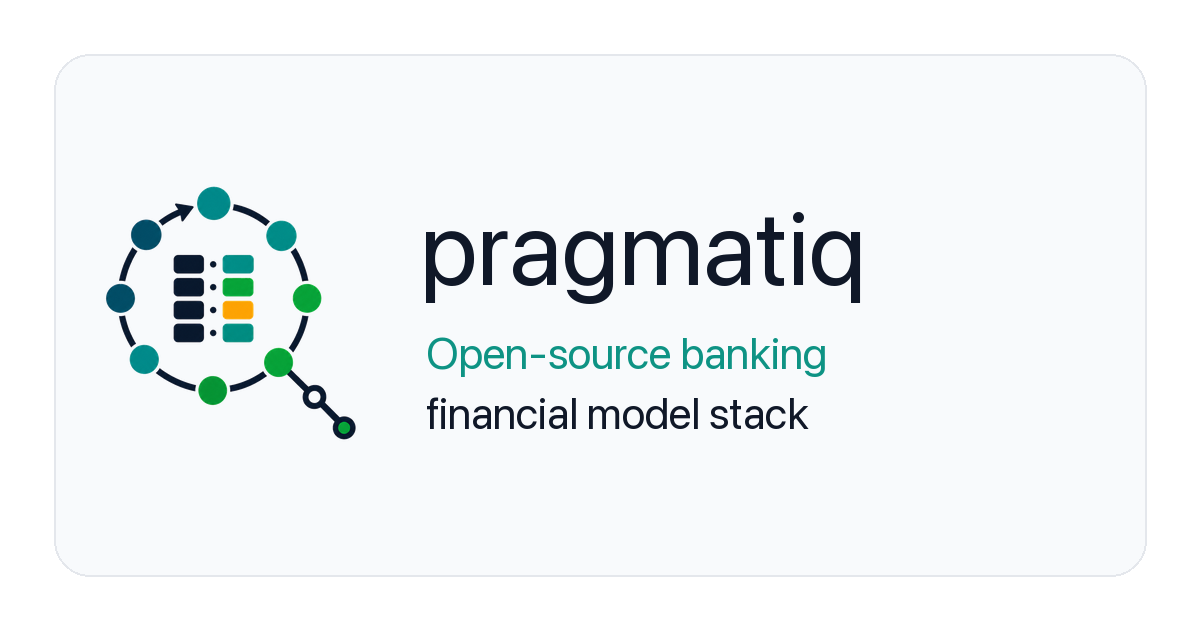 pragmatiq

Open-source banking
financial model stack